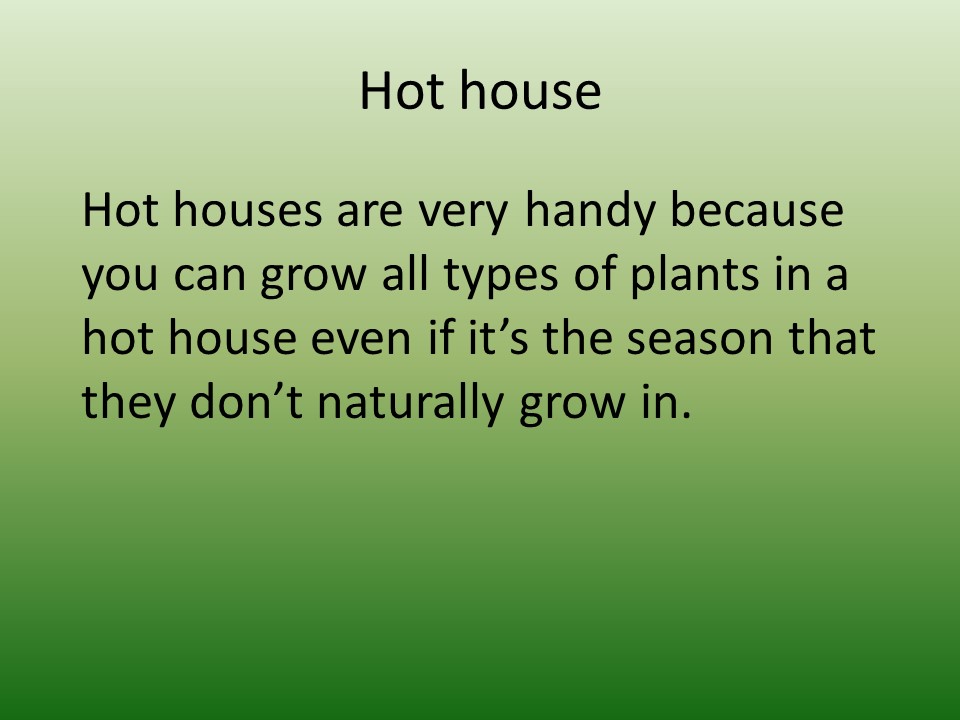 Hot house

Hot houses are very handy because you can grow all types of plants in a hot house even if it’s the season that they don’t naturally grow in.